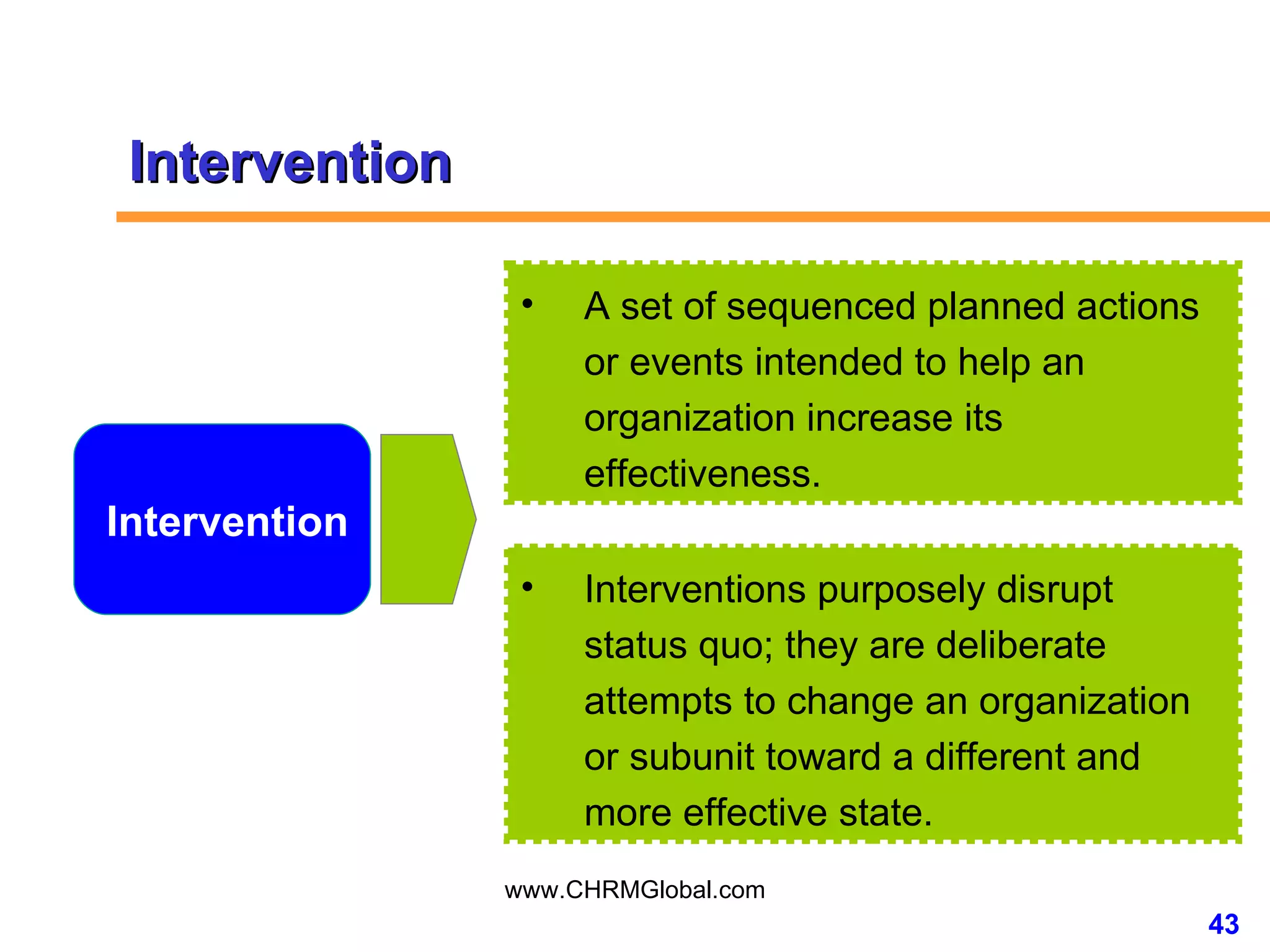 Intervention

Intervention

• A set of sequenced planned actions or events intended to help an organization increase its effectiveness.

• Interventions purposely disrupt status quo; they are deliberate attempts to change an organization or subunit toward a different and more effective state.

www.CHRMGlobal.com

43